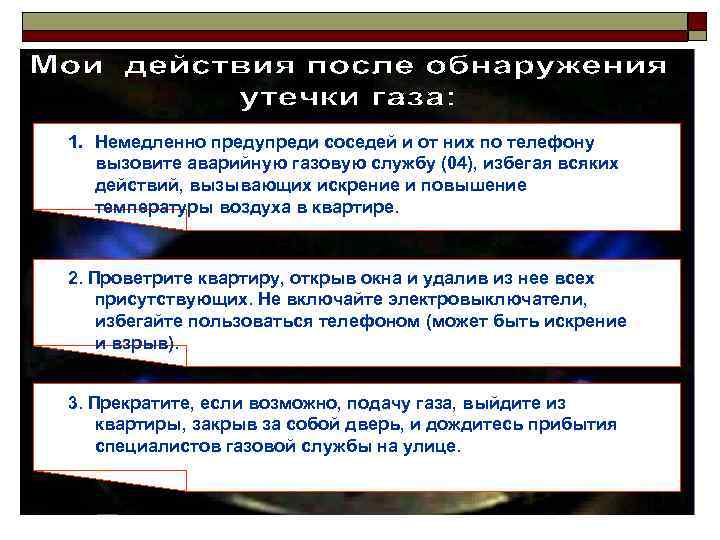 Мои действия после обнаружения утечки газа:

1. Немедленно предупреди соседей и от них по телефону вызовите аварийную газовую службу (04), избегая всяких действий, вызывающих искрение и повышение температуры воздуха в квартире.

2. Проветрите квартиру, открыв окна и удалив из нее всех присутствующих. Не включайте электровыключатели, избегайте пользоваться телефоном (может быть искрение и взрыв).

3. Прекратите, если возможно, подачу газа, выйдите из квартиры, закрыв за собой дверь, и дождитесь прибытия специалистов газовой службы на улице.